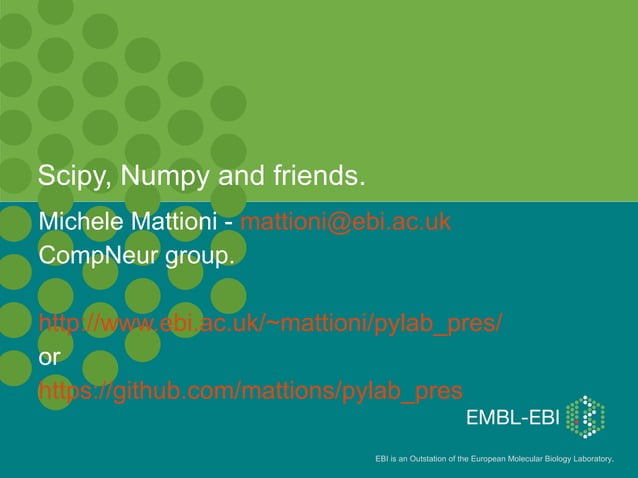 Scipy, Numpy and friends.

Michele Mattioni - mattioni@ebi.ac.uk
CompNeur group.

http://www.ebi.ac.uk/~mattioni/pylab_pres/
or
https://github.com/mattions/pylab_pres

EMBL-EBI

EBI is an Outstation of the European Molecular Biology Laboratory.